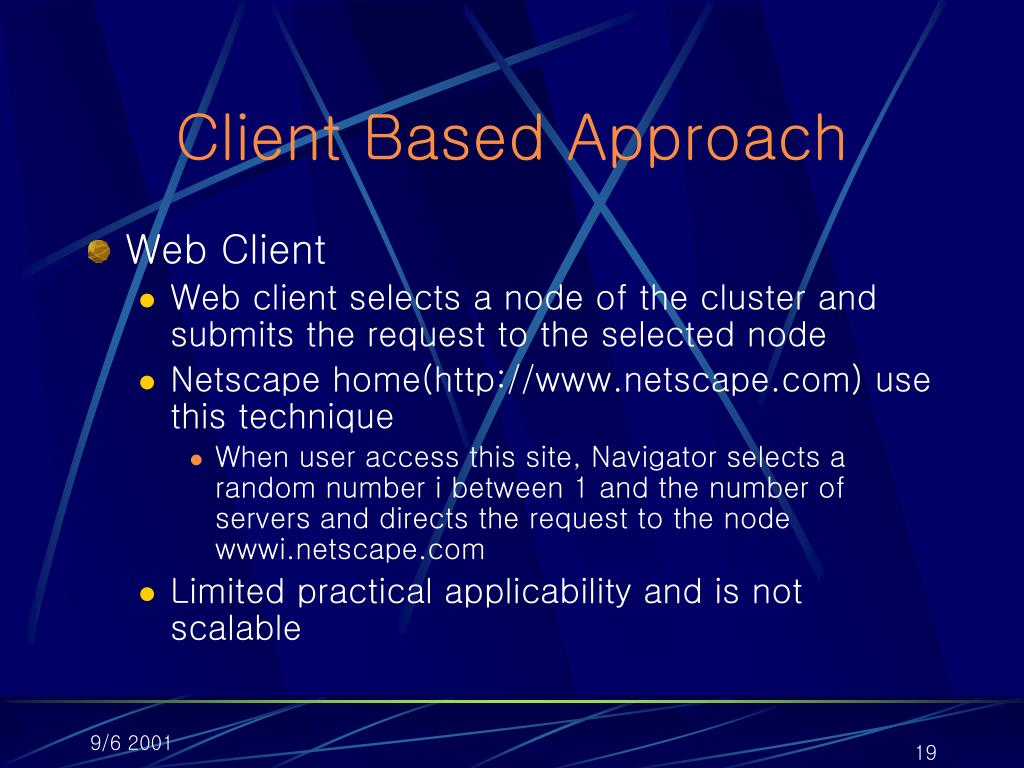 Client Based Approach

Web Client

Web client selects a node of the cluster and submits the request to the selected node

Netscape home(http://www.netscape.com) use this technique

When user access this site, Navigator selects a random number i between 1 and the number of servers and directs the request to the node wwwi.netscape.com

Limited practical applicability and is not scalable

9/6 2001

19